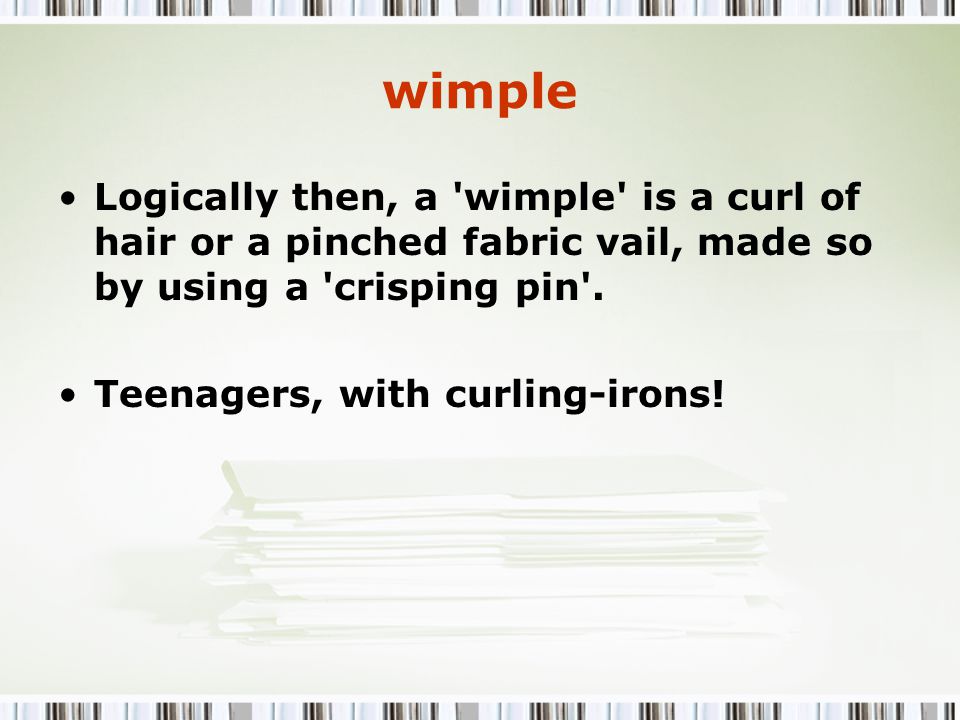 wimple

• Logically then, a 'wimple' is a curl of hair or a pinched fabric vail, made so by using a 'crisping pin'.

• Teenagers, with curling-irons!